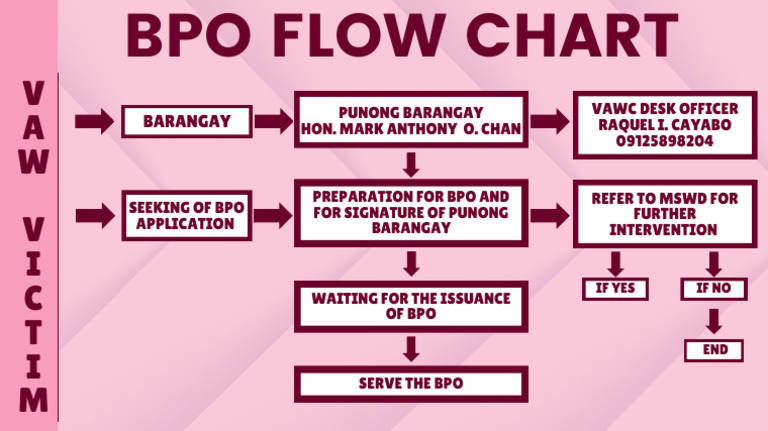 BPO FLOW CHART

VAW VICTIM

BARANGAY

PUNONG BARANGAY HON. MARK ANTHONY O. CHAN

VAWC DESK OFFICER RAQUEL I. CAYABO 09125898204

SEEKING OF BPO APPLICATION

PREPARATION FOR BPO AND FOR SIGNATURE OF PUNONG BARANGAY

REFER TO MSWD FOR FURTHER INTERVENTION

IF YES

IF NO

END

WAITING FOR THE ISSUANCE OF BPO

SERVE THE BPO